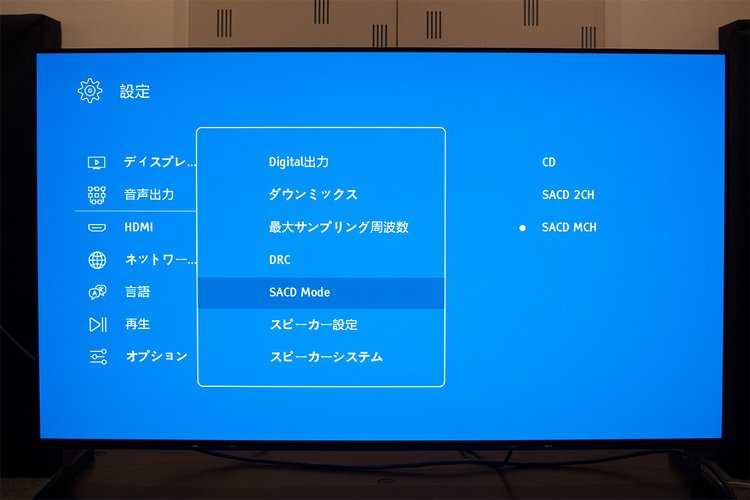 設定

ディスプレ...
音声出力
HDMI
ネットワー...
言語
再生
オプション

Digital出力
ダウンミックス
最大サンプリング周波数
DRC
SACD Mode
スピーカー設定
スピーカーシステム

CD
SACD 2CH
SACD MCH